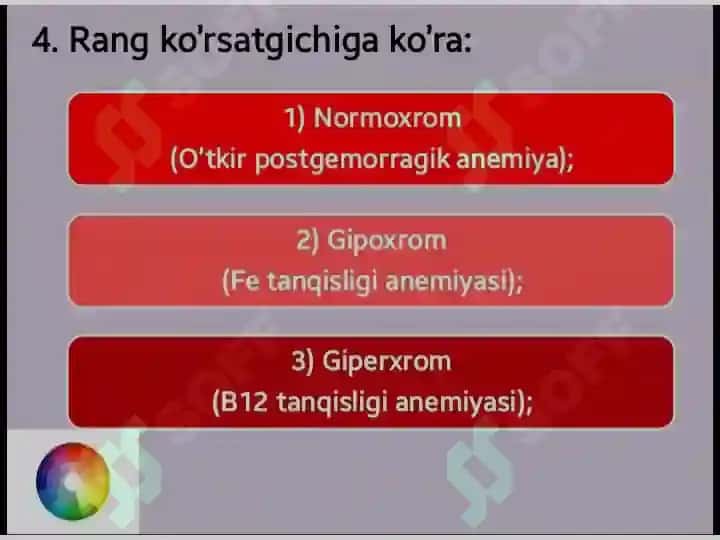 4. Rang ko'rsatgichiga ko'ra:

1) Normoxrom
(O'tkir postgemorragik anemiya);

2) Gipoxrom
(Fe tanqisligi anemiyasi);

3) Giperxrom
(B12 tanqisligi anemiyasi);